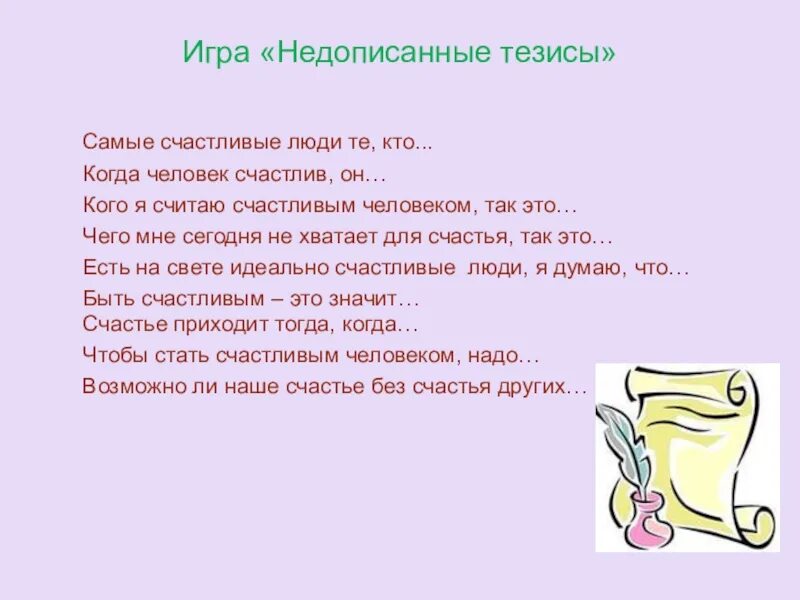 Игра «Недописанные тезисы»

Самые счастливые люди те, кто...
Когда человек счастлив, он…
Кого я считаю счастливым человеком, так это…
Чего мне сегодня не хватает для счастья, так это…
Есть на свете идеально счастливые люди, я думаю, что…
Быть счастливым – это значит…
Счастье приходит тогда, когда…
Чтобы стать счастливым человеком, надо…
Возможно ли наше счастье без счастья других…